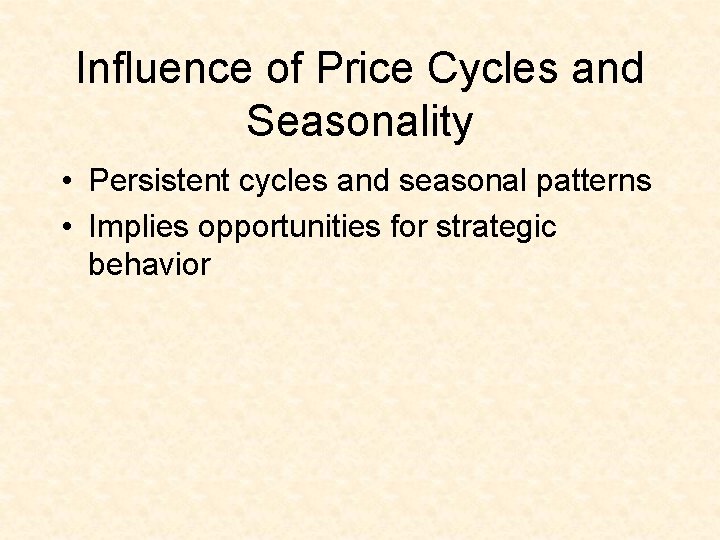 Influence of Price Cycles and Seasonality

• Persistent cycles and seasonal patterns
• Implies opportunities for strategic behavior